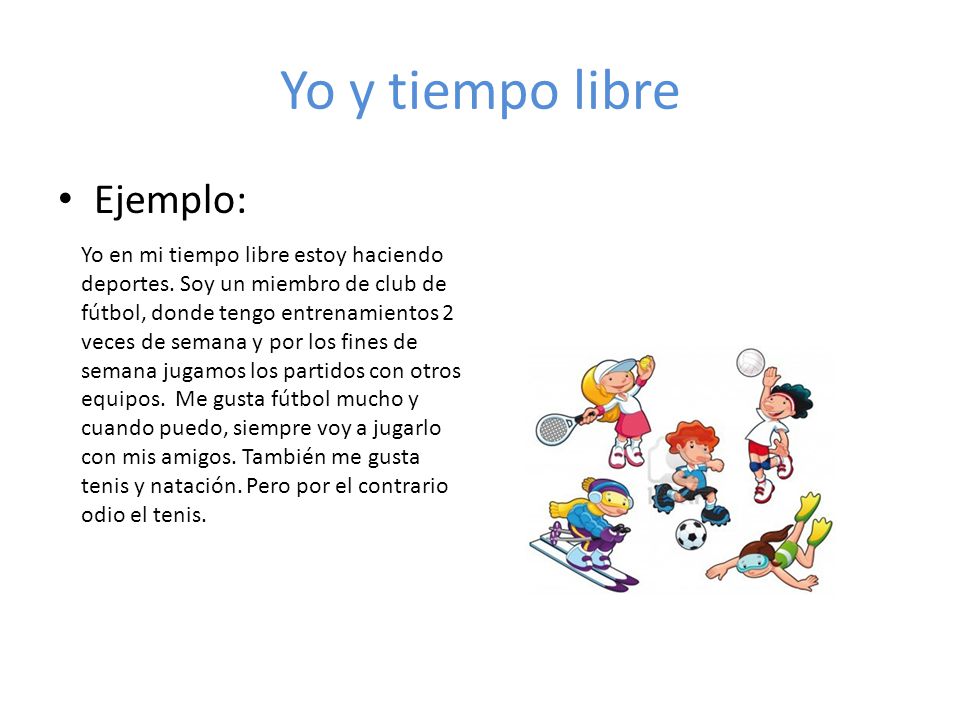 Yo y tiempo libre

• Ejemplo:

Yo en mi tiempo libre estoy haciendo deportes. Soy un miembro de club de fútbol, donde tengo entrenamientos 2 veces de semana y por los fines de semana jugamos los partidos con otros equipos. Me gusta fútbol mucho y cuando puedo, siempre voy a jugarlo con mis amigos. También me gusta tenis y natación. Pero por el contrario odio el tenis.